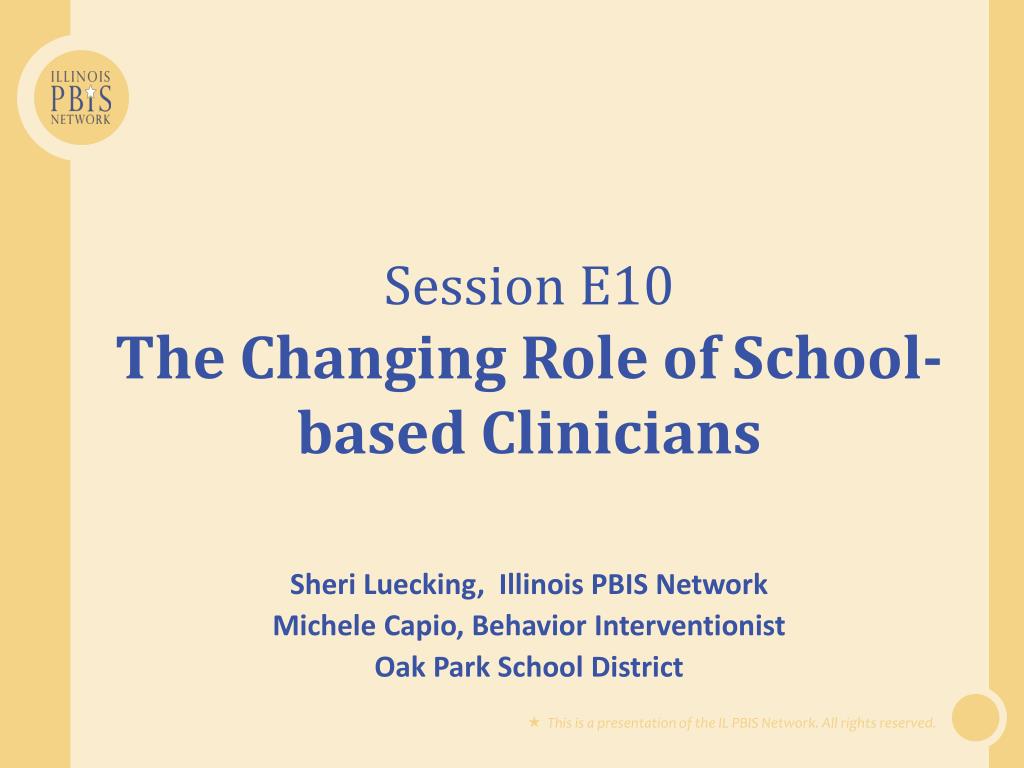 ILLINOIS
PBIS
NETWORK

Session E10
The Changing Role of School-based Clinicians

Sheri Luecking, Illinois PBIS Network
Michele Capio, Behavior Interventionist
Oak Park School District

★ This is a presentation of the IL PBIS Network. All rights reserved.